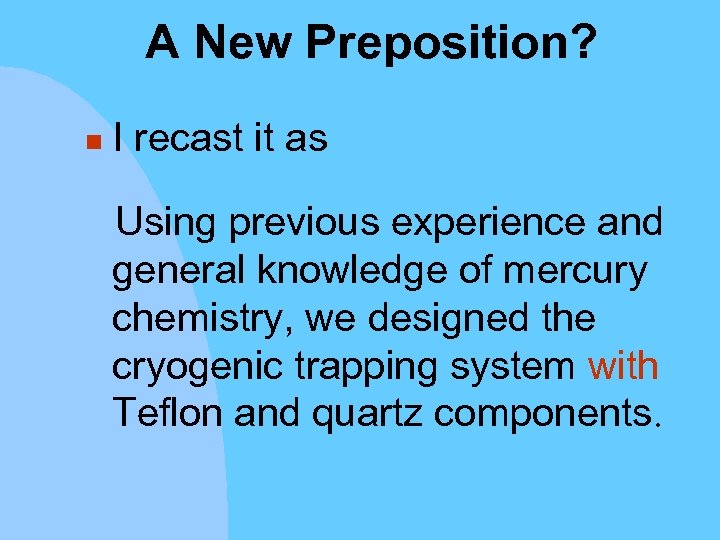 A New Preposition?

I recast it as

Using previous experience and general knowledge of mercury chemistry, we designed the cryogenic trapping system with Teflon and quartz components.